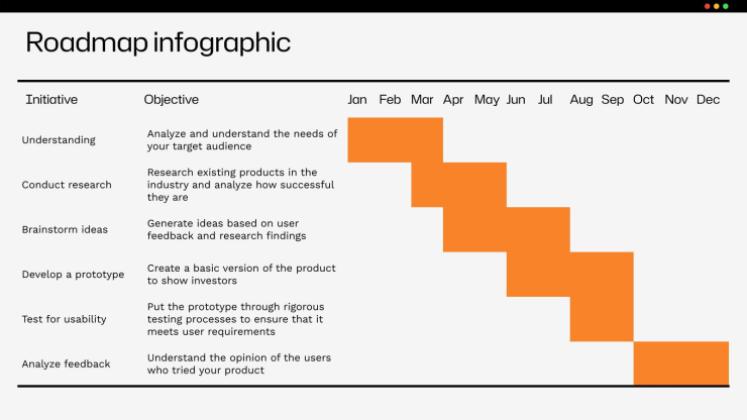 Roadmap infographic

| Initiative | Objective | Jan | Feb | Mar | Apr | May | Jun | Jul | Aug | Sep | Oct | Nov | Dec |
|---|---|---|---|---|---|---|---|---|---|---|---|---|---|
| Understanding | Analyze and understand the needs of your target audience | | | | | | | | | | | | |
| Conduct research | Research existing products in the industry and analyze how successful they are | | | | | | | | | | | | |
| Brainstorm ideas | Generate ideas based on user feedback and research findings | | | | | | | | | | | | |
| Develop a prototype | Create a basic version of the product to show investors | | | | | | | | | | | | |
| Test for usability | Put the prototype through rigorous testing processes to ensure that it meets user requirements | | | | | | | | | | | | |
| Analyze feedback | Understand the opinion of the users who tried your product | | | | | | | | | | | | |